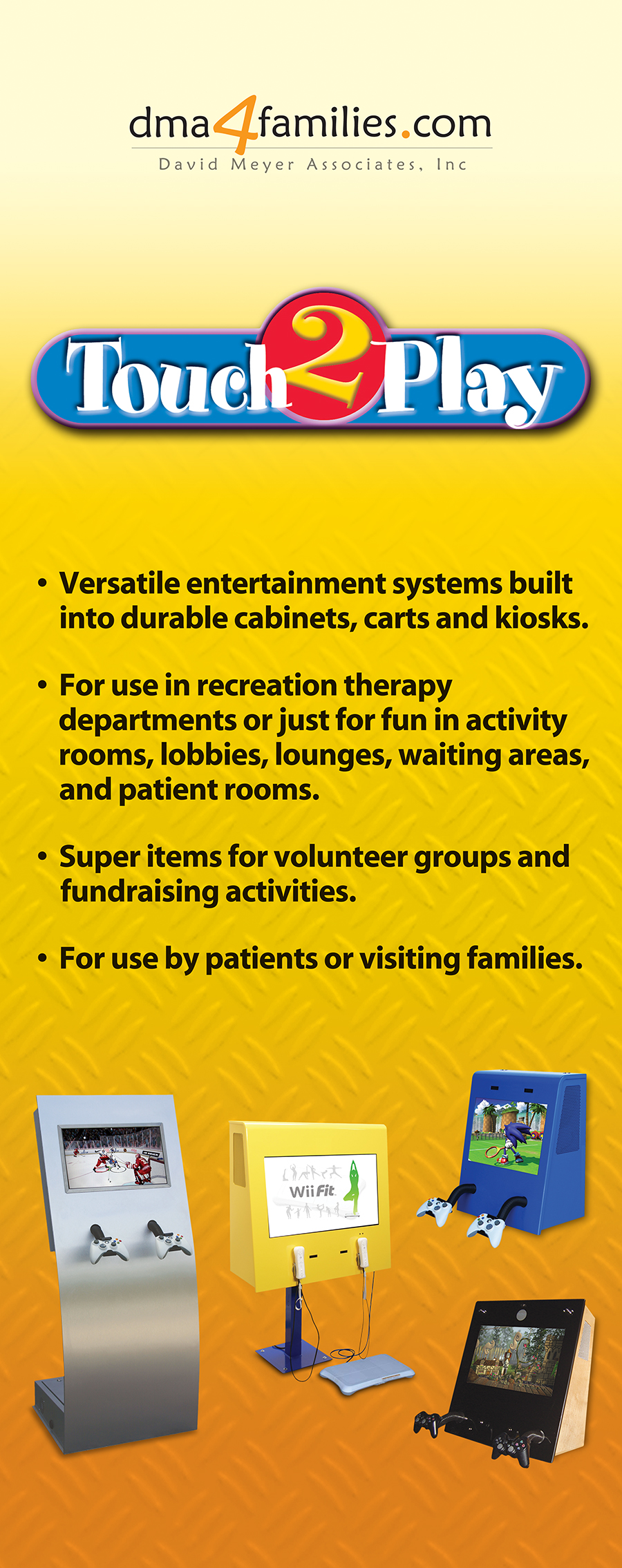 dma4families.com
David Meyer Associates, Inc

Touch2Play

• Versatile entertainment systems built into durable cabinets, carts and kiosks.

• For use in recreation therapy departments or just for fun in activity rooms, lobbies, lounges, waiting areas, and patient rooms.

• Super items for volunteer groups and fundraising activities.

• For use by patients or visiting families.

Wii Fit